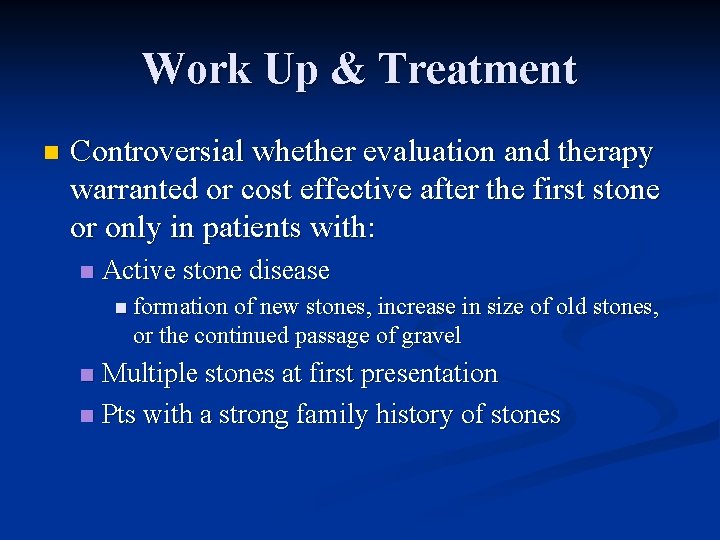 Work Up & Treatment

Controversial whether evaluation and therapy warranted or cost effective after the first stone or only in patients with:

Active stone disease

formation of new stones, increase in size of old stones, or the continued passage of gravel

Multiple stones at first presentation

Pts with a strong family history of stones